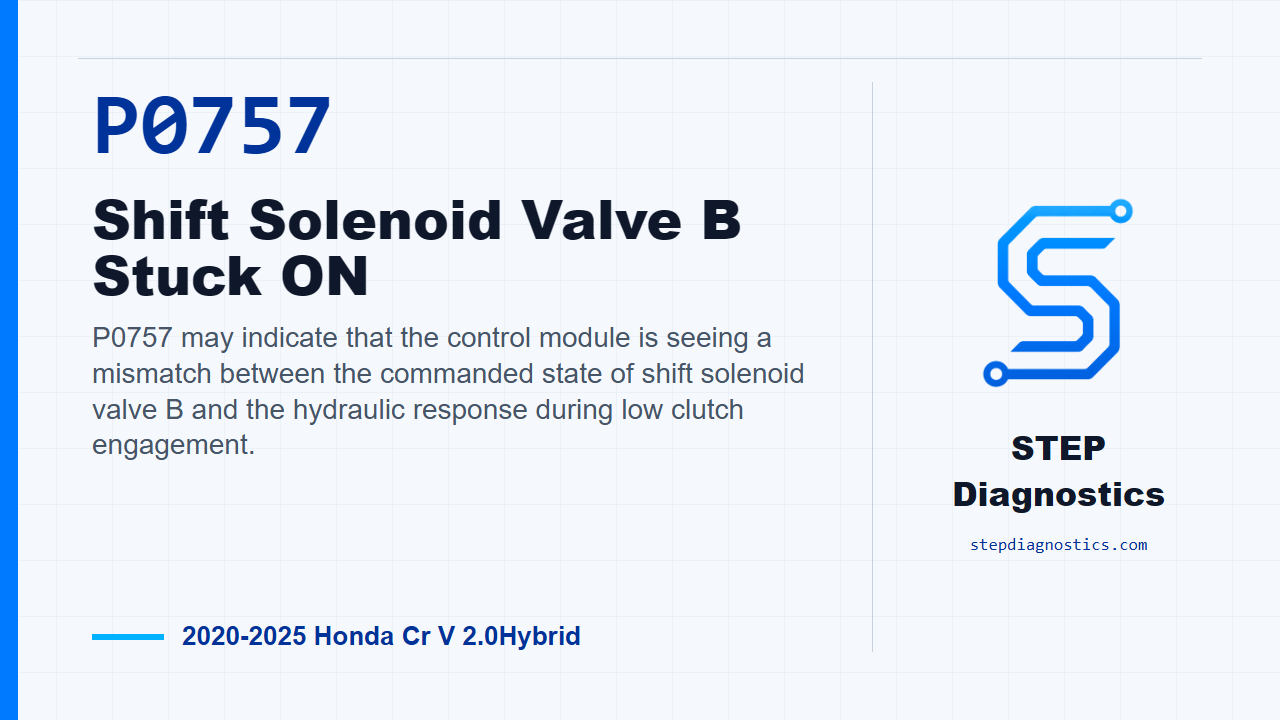 P0757

Shift Solenoid Valve B Stuck ON

P0757 may indicate that the control module is seeing a mismatch between the commanded state of shift solenoid valve B and the hydraulic response during low clutch engagement.

2020-2025 Honda Cr V 2.0Hybrid

STEP Diagnostics

stepdiagnostics.com